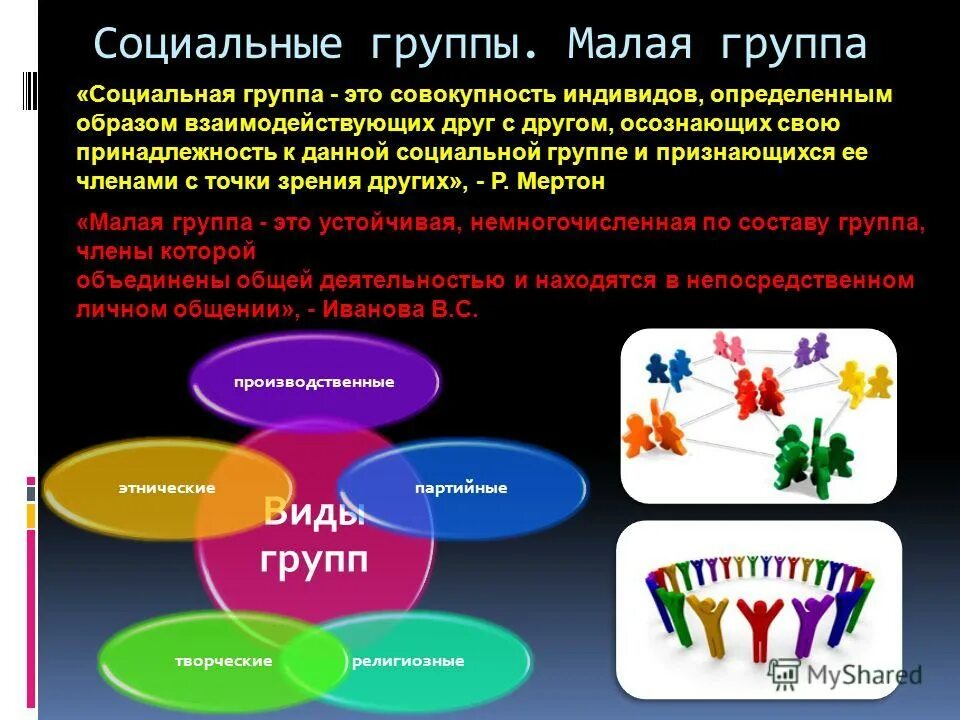 Социальные группы. Малая группа

«Социальная группа - это совокупность индивидов, определенным образом взаимодействующих друг с другом, осознающих свою принадлежность к данной социальной группе и признающихся ее членами с точки зрения других», - Р. Мертон

«Малая группа - это устойчивая, немногочисленная по составу группа, члены которой объединены общей деятельностью и находятся в непосредственном личном общении», - Иванова В.С.

производственные

этнические

партийные

Виды групп

творческие

религиозные

MyShared